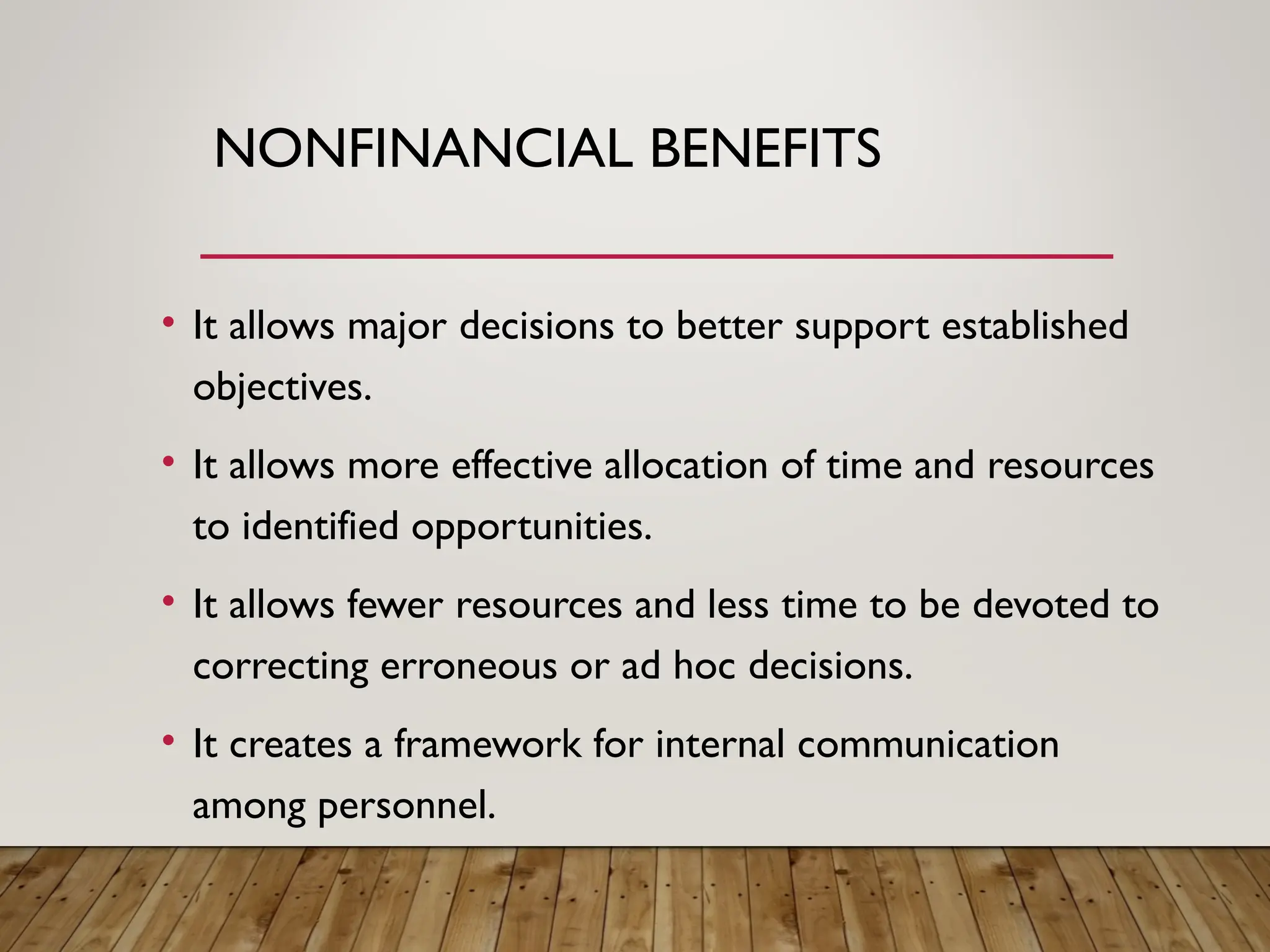 NONFINANCIAL BENEFITS

• It allows major decisions to better support established objectives.

• It allows more effective allocation of time and resources to identified opportunities.

• It allows fewer resources and less time to be devoted to correcting erroneous or ad hoc decisions.

• It creates a framework for internal communication among personnel.